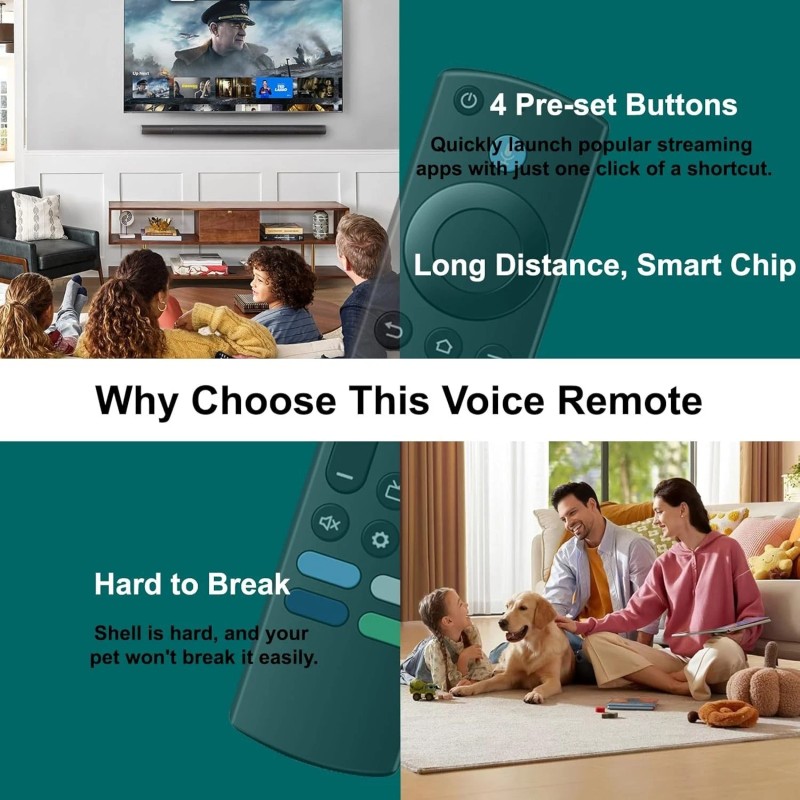 4 Pre-set Buttons

Quickly launch popular streaming apps with just one click of a shortcut.

Long Distance, Smart Chip

Why Choose This Voice Remote

Hard to Break

Shell is hard, and your pet won't break it easily.